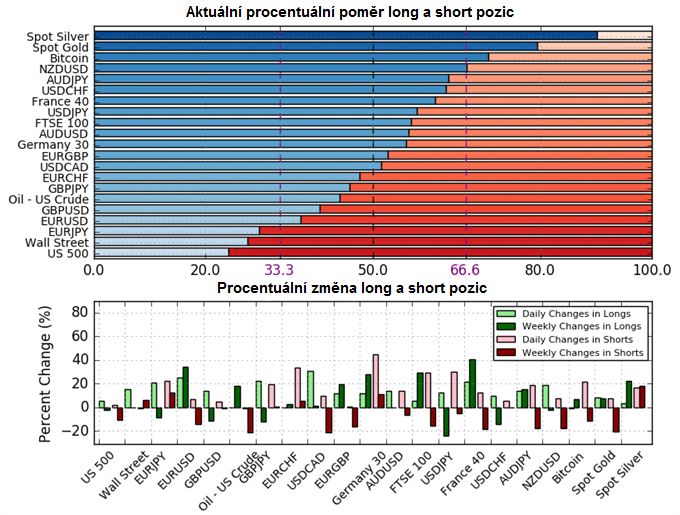 Aktuální procentuální poměr long a short pozic

Spot Silver
Spot Gold
Bitcoin
NZDUSD
AUDJPY
USDCHF
France 40
USDJPY
FTSE 100
AUDUSD
Germany 30
EURGBP
USDCAD
EURCHF
GBPJPY
Oil - US Crude
GBPUSD
EURUSD
EURJPY
Wall Street
US 500

0.0 20.0 33.3 50.0 66.6 80.0 100.0

Procentuální změna long a short pozic

Percent Change (%)

80
60
40
20
0
−20

Daily Changes in Longs
Weekly Changes in Longs
Daily Changes in Shorts
Weekly Changes in Shorts

US 500
Wall Street
EURJPY
EURUSD
GBPUSD
Oil - US Crude
GBPJPY
EURCHF
USDCAD
EURGBP
Germany 30
AUDUSD
FTSE 100
USDJPY
France 40
USDCHF
AUDJPY
NZDUSD
Bitcoin
Spot Gold
Spot Silver